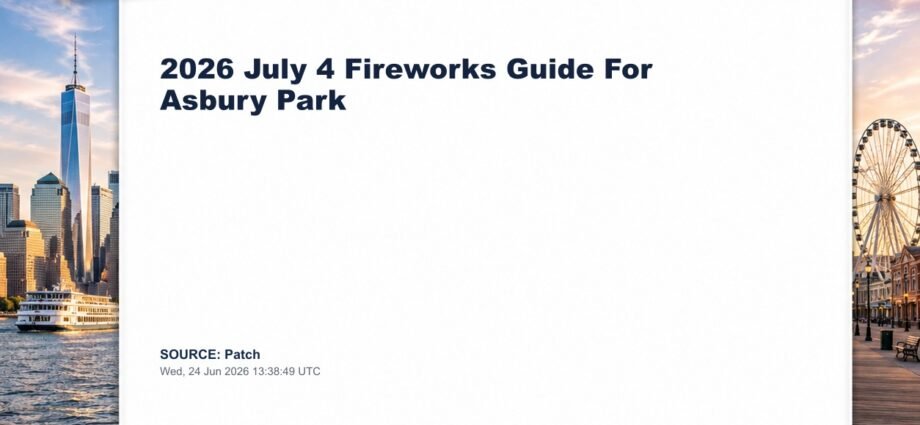 2026 July 4 Fireworks Guide For Asbury Park

SOURCE: Patch
Wed, 24 Jun 2026 13:38:49 UTC